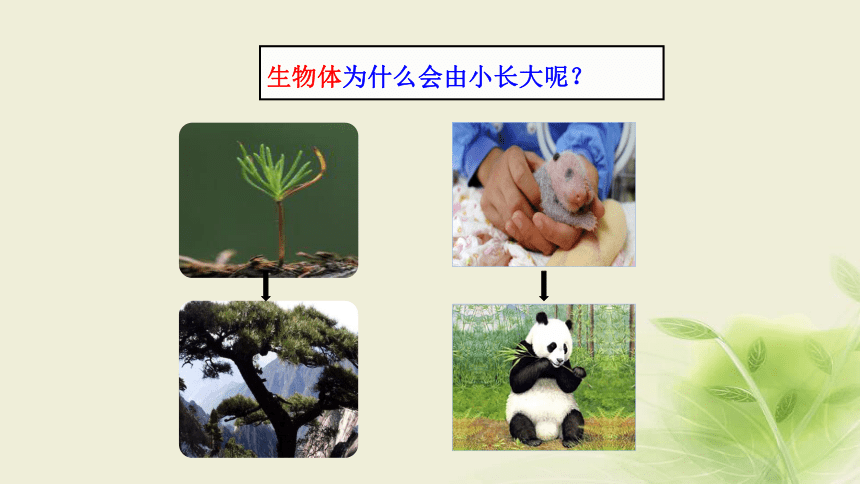 生物体为什么会由小长大呢？